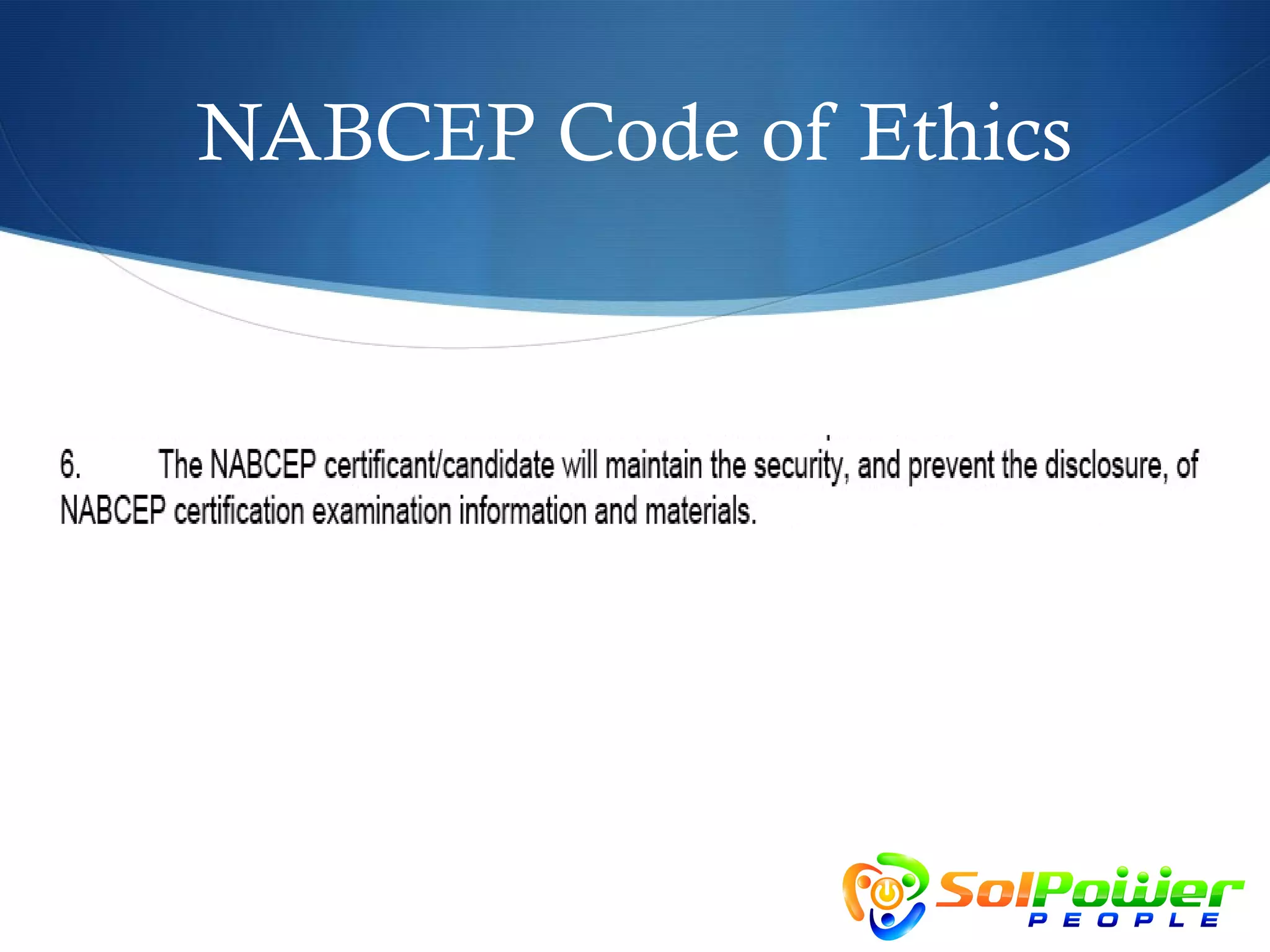 NABCEP Code of Ethics

6. The NABCEP certificant/candidate will maintain the security, and prevent the disclosure, of NABCEP certification examination information and materials.

SolPower PEOPLE